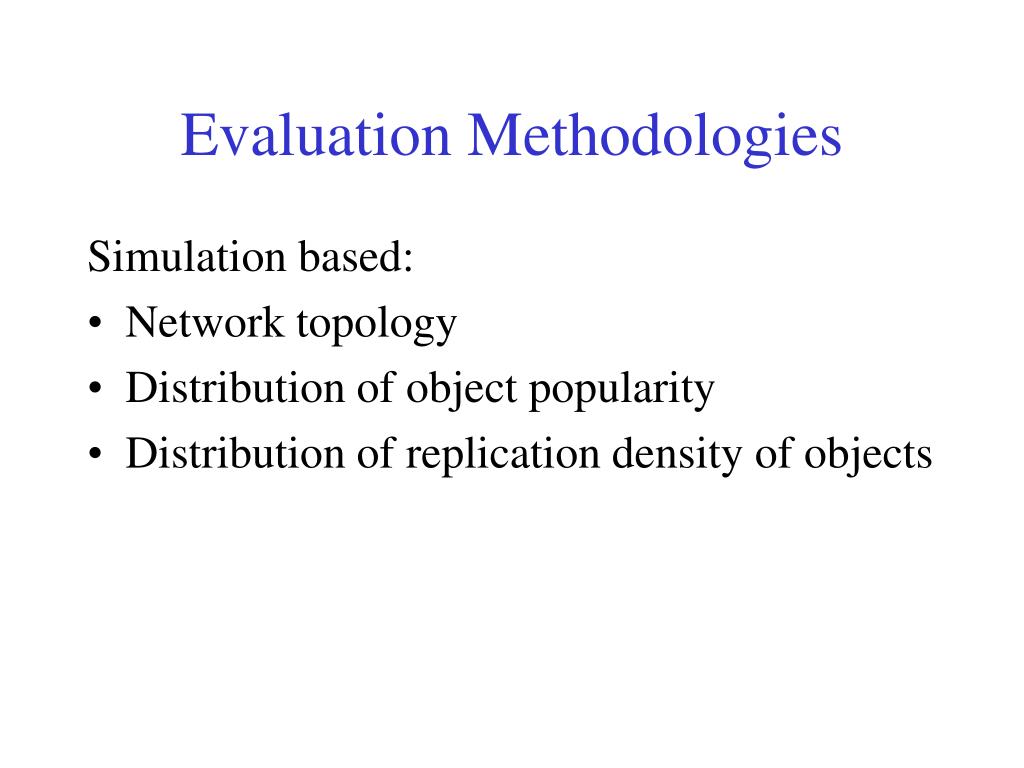 Evaluation Methodologies

Simulation based:
• Network topology
• Distribution of object popularity
• Distribution of replication density of objects